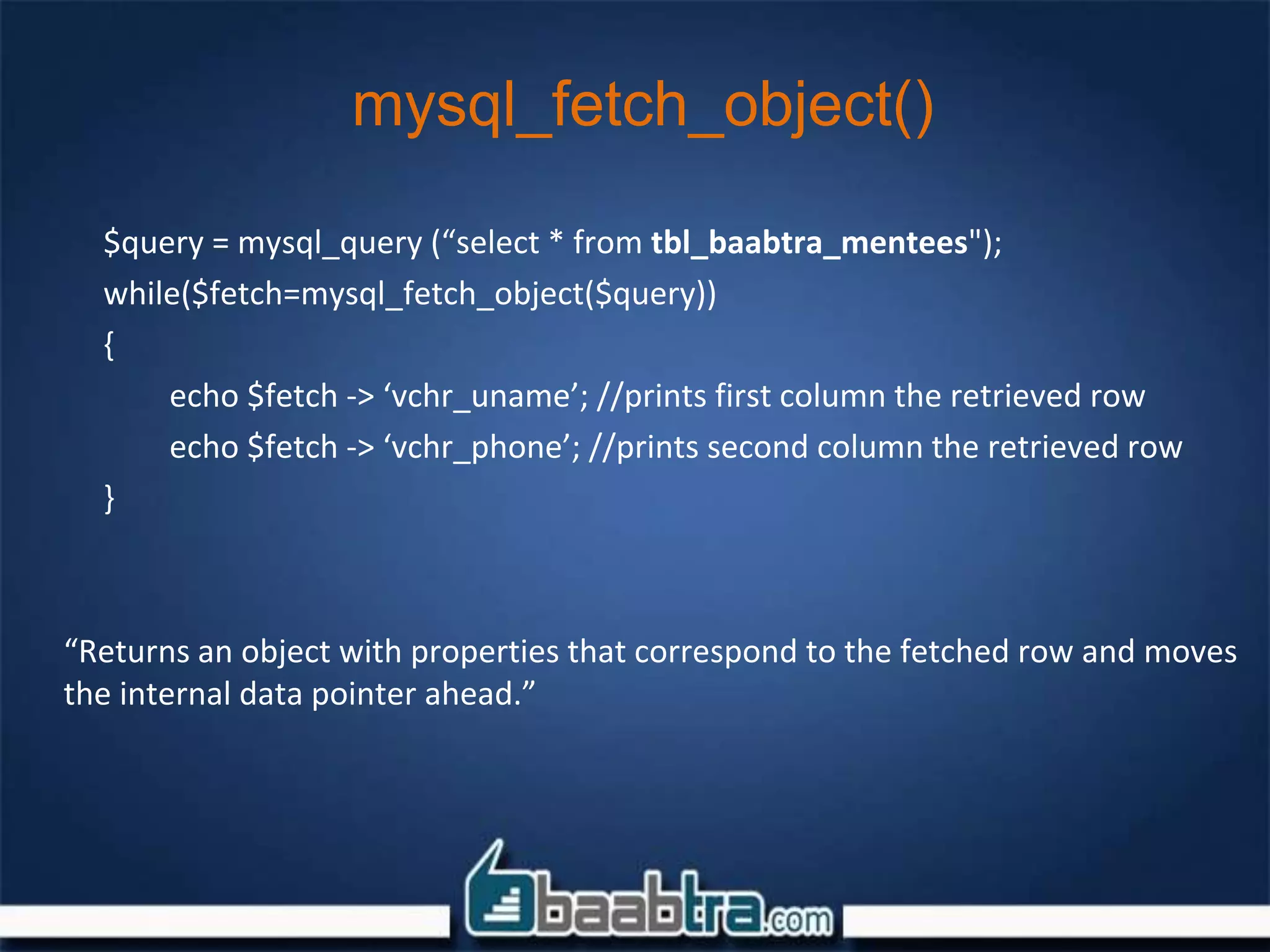 mysql_fetch_object()

$query = mysql_query (“select * from tbl_baabtra_mentees");
while($fetch=mysql_fetch_object($query))
{
echo $fetch -> ‘vchr_uname’; //prints first column the retrieved row
echo $fetch -> ‘vchr_phone’; //prints second column the retrieved row
}

“Returns an object with properties that correspond to the fetched row and moves the internal data pointer ahead.”

baabtra.com